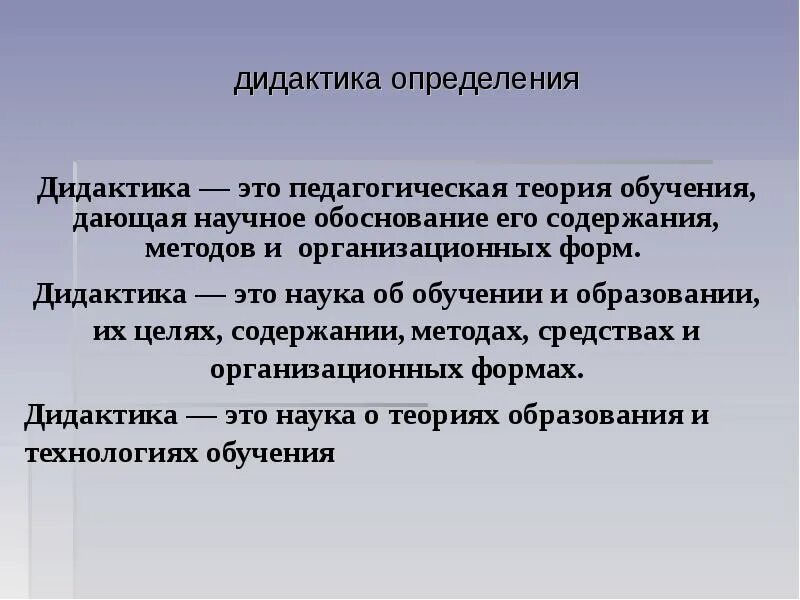 дидактика определения

Дидактика — это педагогическая теория обучения, дающая научное обоснование его содержания, методов и организационных форм.

Дидактика — это наука об обучении и образовании, их целях, содержании, методах, средствах и организационных формах.

Дидактика — это наука о теориях образования и технологиях обучения